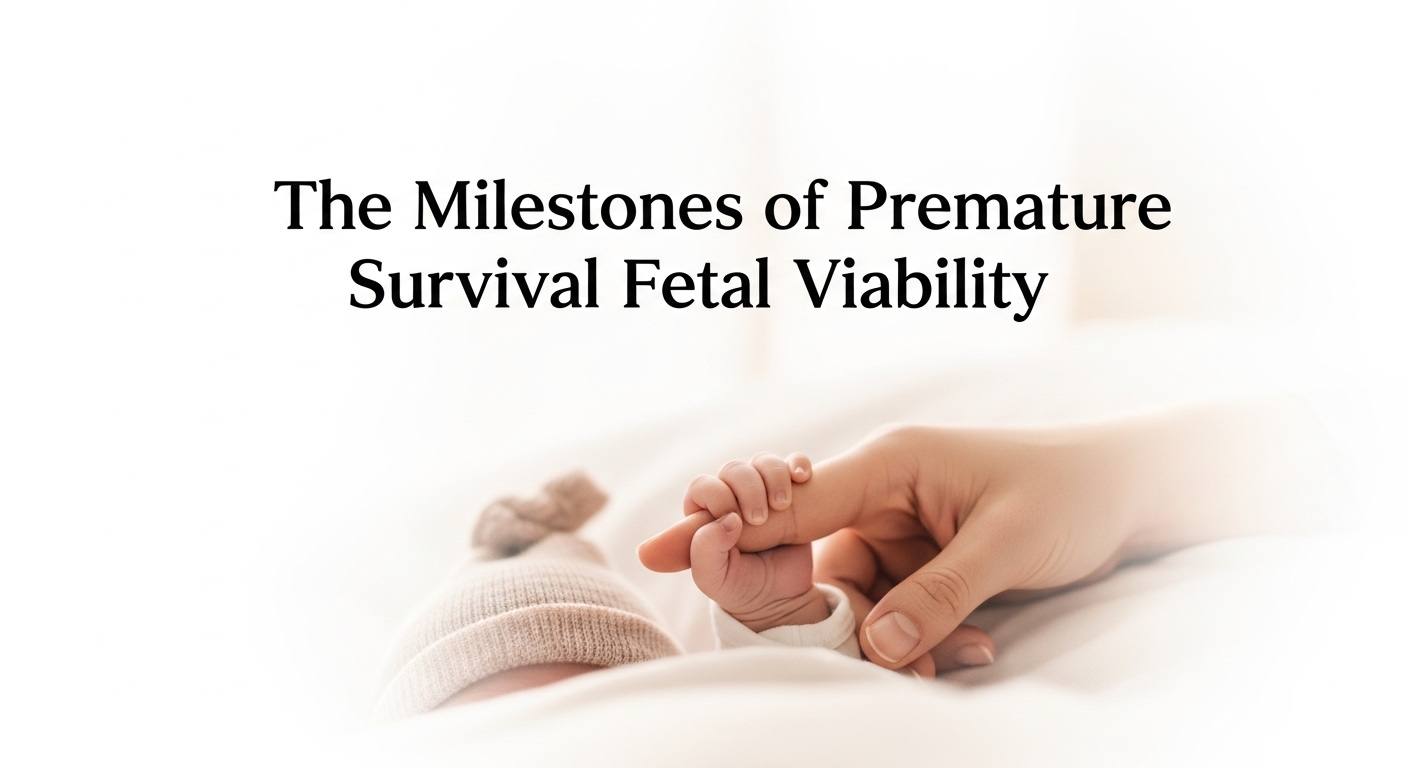 The Milestones of Premature Survival Fetal Viability